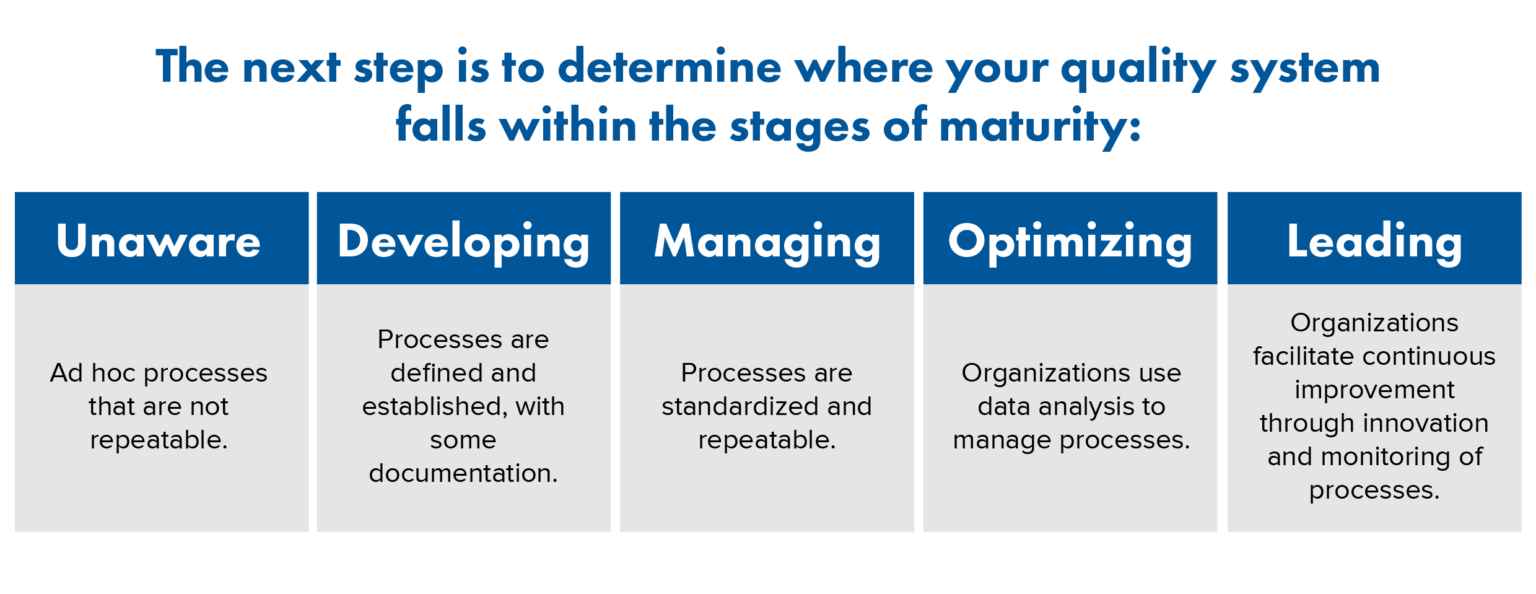 The next step is to determine where your quality system falls within the stages of maturity:

| Unaware | Developing | Managing | Optimizing | Leading |
|---|---|---|---|---|
| Ad hoc processes that are not repeatable. | Processes are defined and established, with some documentation. | Processes are standardized and repeatable. | Organizations use data analysis to manage processes. | Organizations facilitate continuous improvement through innovation and monitoring of processes. |